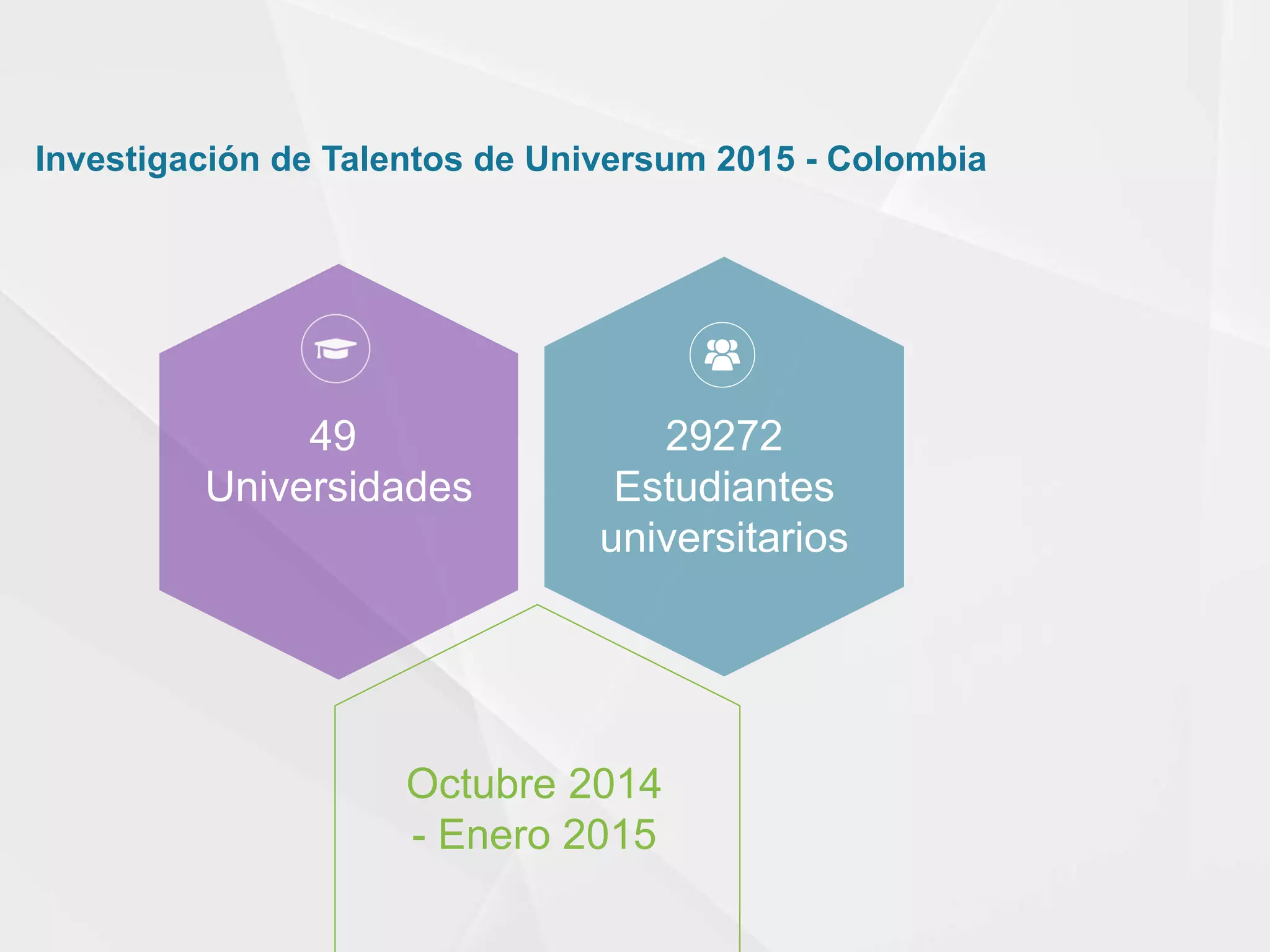 Investigación de Talentos de Universum 2015 - Colombia

49
Universidades

29272
Estudiantes universitarios

Octubre 2014 - Enero 2015